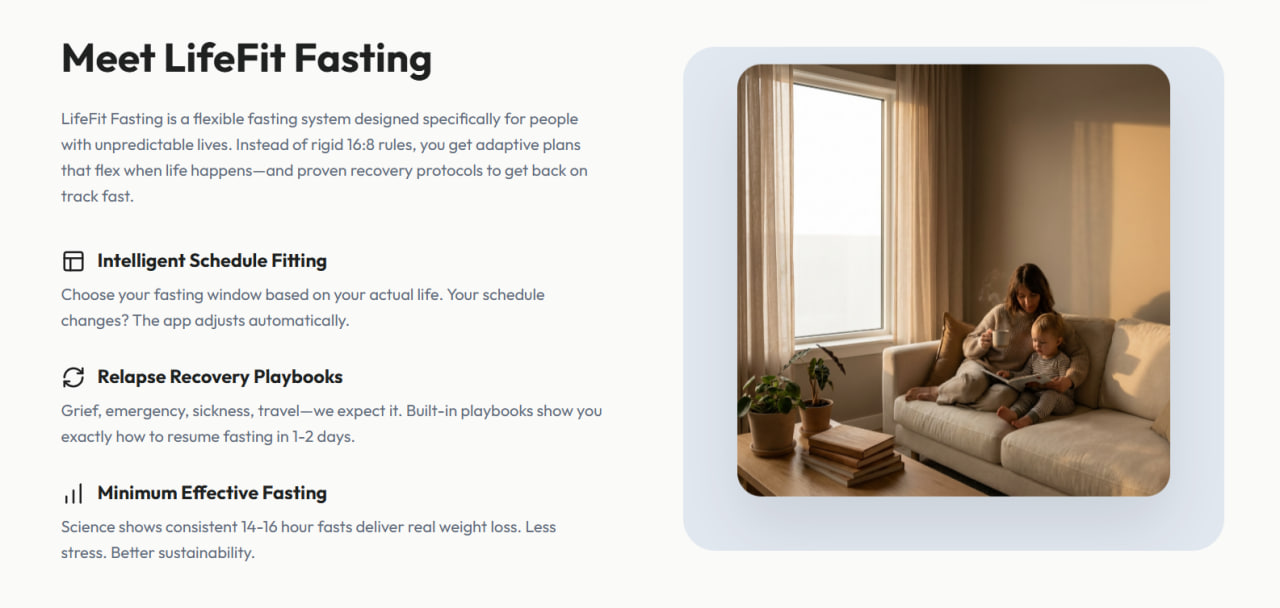 Meet LifeFit Fasting

LifeFit Fasting is a flexible fasting system designed specifically for people with unpredictable lives. Instead of rigid 16:8 rules, you get adaptive plans that flex when life happens—and proven recovery protocols to get back on track fast.

Intelligent Schedule Fitting

Choose your fasting window based on your actual life. Your schedule changes? The app adjusts automatically.

Relapse Recovery Playbooks

Grief, emergency, sickness, travel—we expect it. Built-in playbooks show you exactly how to resume fasting in 1-2 days.

Minimum Effective Fasting

Science shows consistent 14-16 hour fasts deliver real weight loss. Less stress. Better sustainability.